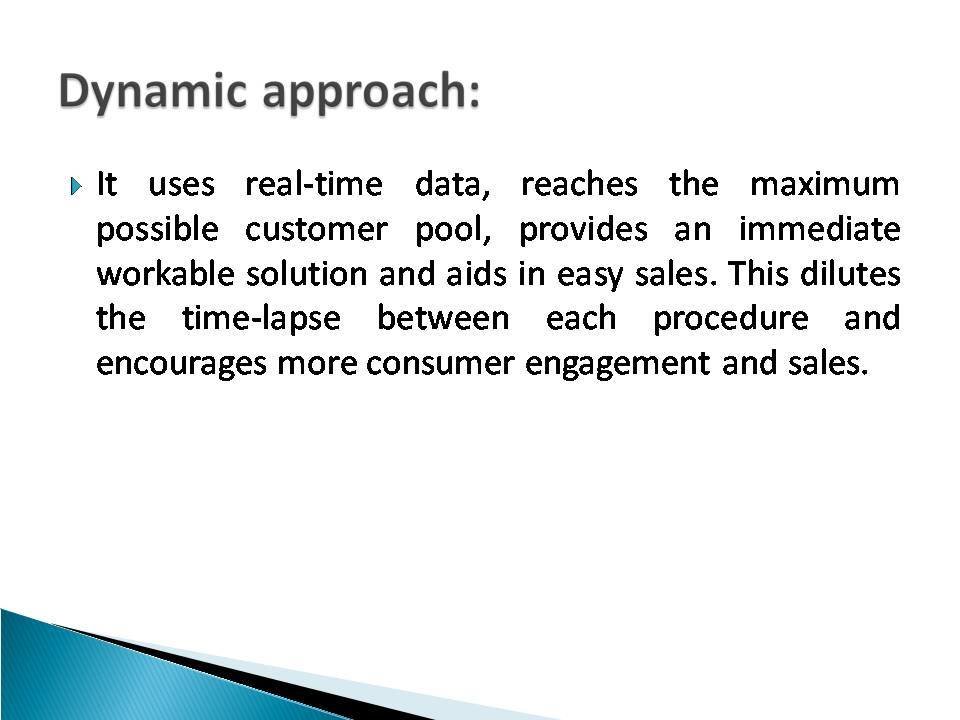 Dynamic approach:

It uses real-time data, reaches the maximum possible customer pool, provides an immediate workable solution and aids in easy sales. This dilutes the time-lapse between each procedure and encourages more consumer engagement and sales.